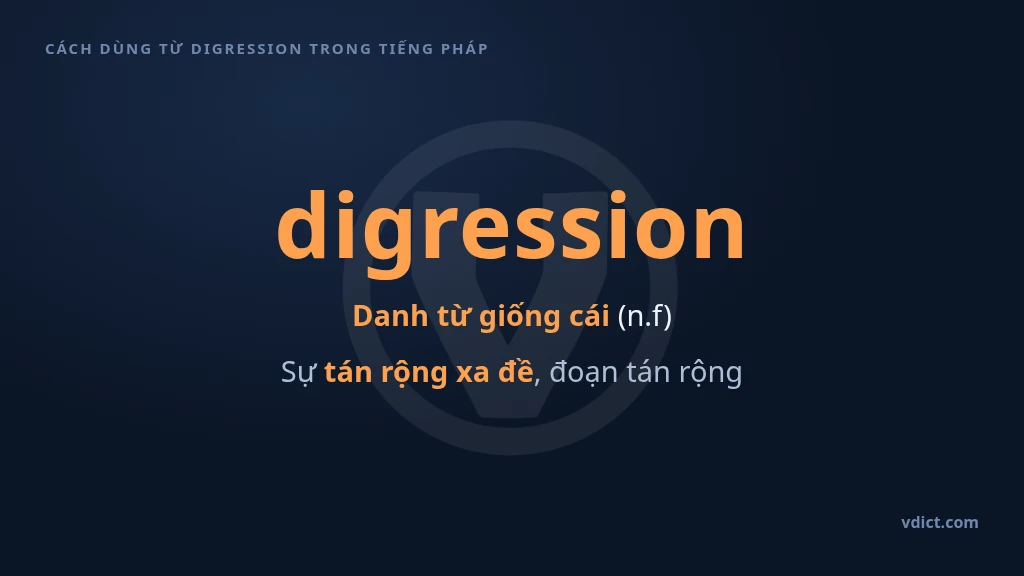 CÁCH DÙNG TỪ DIGRESSION TRONG TIẾNG PHÁP

digression

Danh từ giống cái (n.f)

Sự tán rộng xa đề, đoạn tán rộng

vdict.com